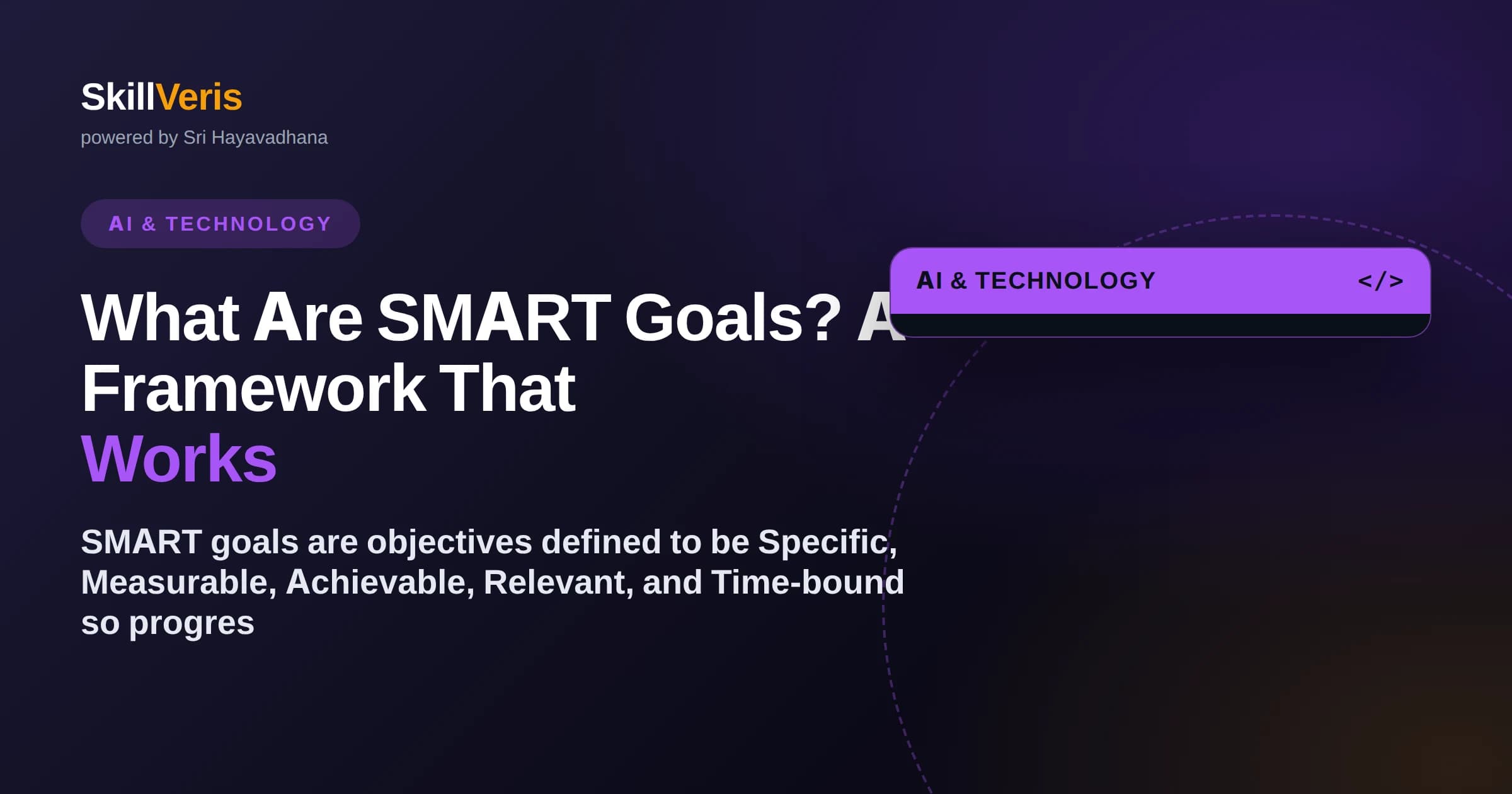 SkillVeris
powered by Sri Hayavadhana

AI & TECHNOLOGY

What Are SMART Goals? A Framework That Works

SMART goals are objectives defined to be Specific, Measurable, Achievable, Relevant, and Time-bound so progres

AI & TECHNOLOGY </>